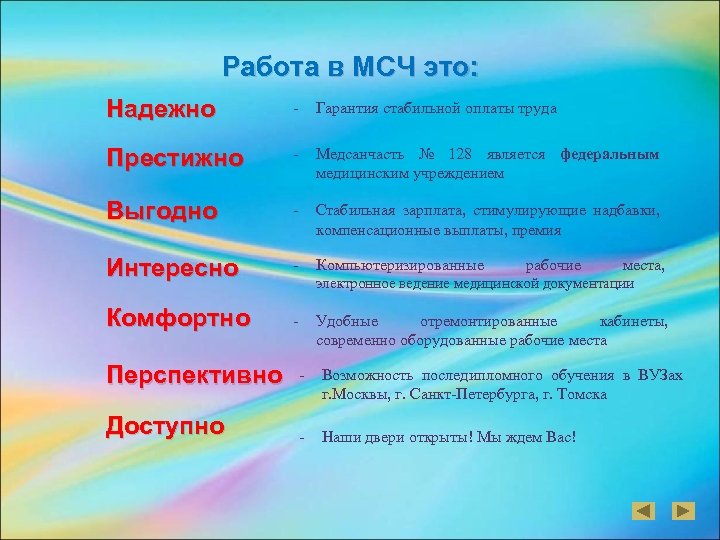 Работа в МСЧ это:

Надежно - Гарантия стабильной оплаты труда

Престижно - Медсанчасть № 128 является федеральным медицинским учреждением

Выгодно - Стабильная зарплата, стимулирующие надбавки, компенсационные выплаты, премия

Интересно - Компьютеризированные рабочие места, электронное ведение медицинской документации

Комфортно - Удобные отремонтированные кабинеты, современно оборудованные рабочие места

Перспективно - Возможность последипломного обучения в ВУЗах г.Москвы, г. Санкт-Петербурга, г. Томска

Доступно - Наши двери открыты! Мы ждем Вас!